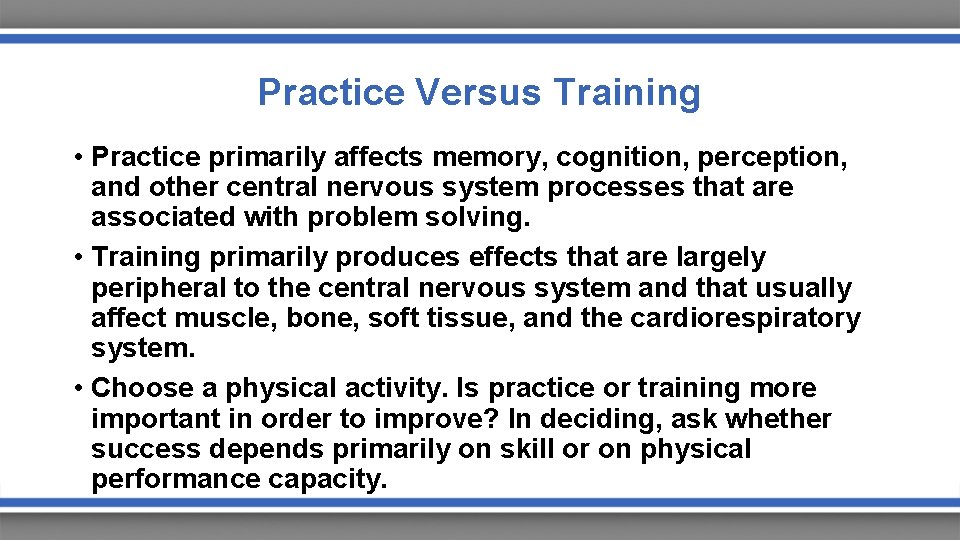 Practice Versus Training

• Practice primarily affects memory, cognition, perception, and other central nervous system processes that are associated with problem solving.

• Training primarily produces effects that are largely peripheral to the central nervous system and that usually affect muscle, bone, soft tissue, and the cardiorespiratory system.

• Choose a physical activity. Is practice or training more important in order to improve? In deciding, ask whether success depends primarily on skill or on physical performance capacity.